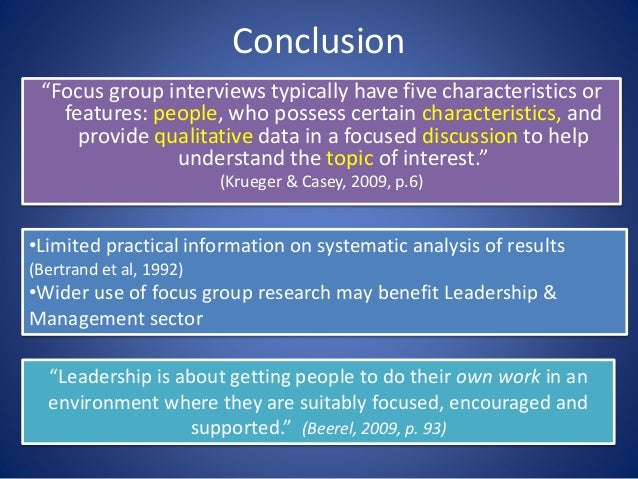 Conclusion

“Focus group interviews typically have five characteristics or features: people, who possess certain characteristics, and provide qualitative data in a focused discussion to help understand the topic of interest.”
(Krueger & Casey, 2009, p.6)

•Limited practical information on systematic analysis of results (Bertrand et al, 1992)
•Wider use of focus group research may benefit Leadership & Management sector

“Leadership is about getting people to do their own work in an environment where they are suitably focused, encouraged and supported.” (Beerel, 2009, p. 93)